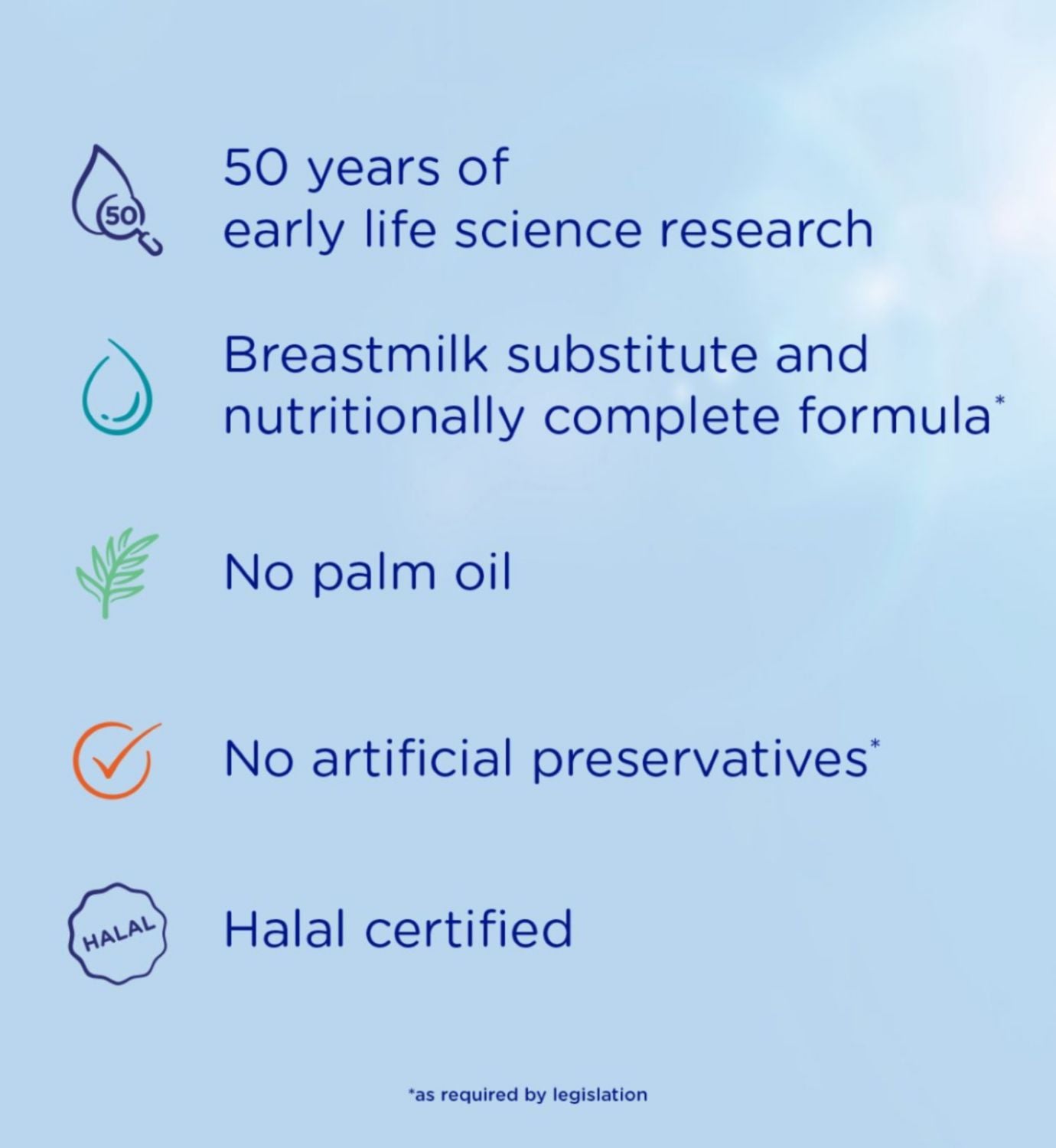 50

50 years of early life science research

Breastmilk substitute and nutritionally complete formula*

No palm oil

No artificial preservatives*

HALAL

Halal certified

*as required by legislation